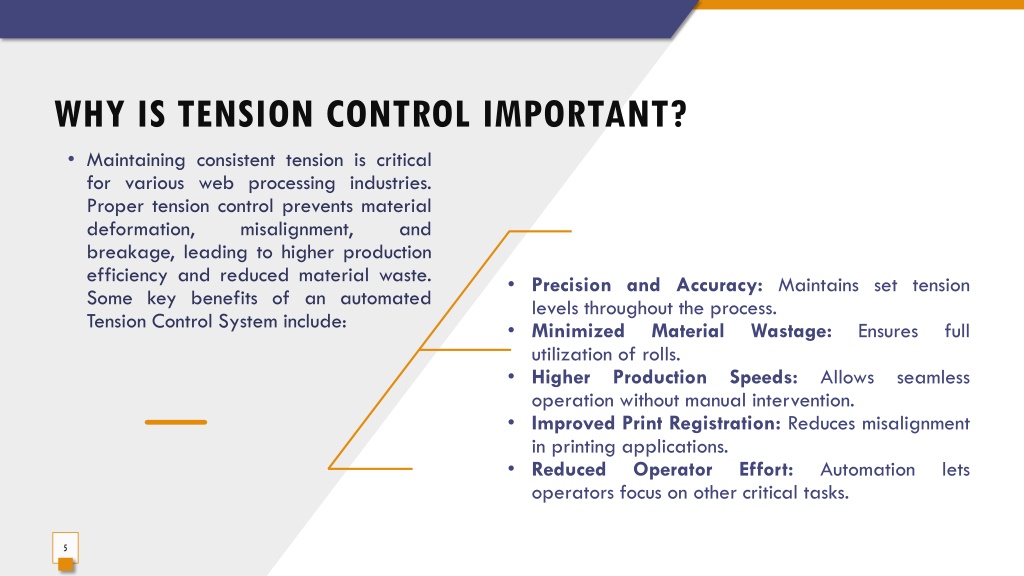 WHY IS TENSION CONTROL IMPORTANT?

• Maintaining consistent tension is critical for various web processing industries. Proper tension control prevents material deformation, misalignment, and breakage, leading to higher production efficiency and reduced material waste. Some key benefits of an automated Tension Control System include:

• Precision and Accuracy: Maintains set tension levels throughout the process.
• Minimized Material Wastage: Ensures full utilization of rolls.
• Higher Production Speeds: Allows seamless operation without manual intervention.
• Improved Print Registration: Reduces misalignment in printing applications.
• Reduced Operator Effort: Automation lets operators focus on other critical tasks.

5